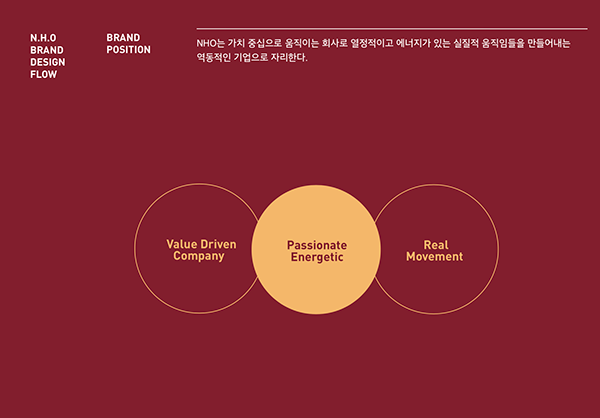 N.H.O
BRAND
DESIGN
FLOW

BRAND
POSITION

NHO는 가치 중심으로 움직이는 회사로 열정적이고 에너지가 있는 실질적 움직임들을 만들어내는 역동적인 기업으로 자리한다.

Value Driven Company

Passionate Energetic

Real Movement